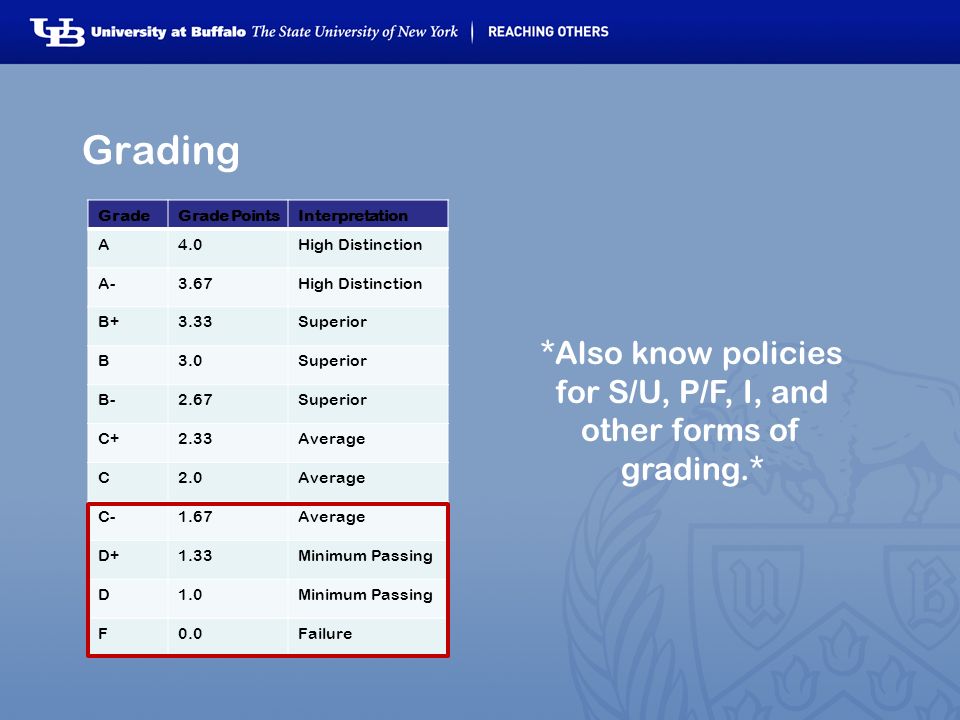 UB University at Buffalo The State University of New York | REACHING OTHERS

Grading

| Grade | Grade Points | Interpretation |
|---|---|---|
| A | 4.0 | High Distinction |
| A- | 3.67 | High Distinction |
| B+ | 3.33 | Superior |
| B | 3.0 | Superior |
| B- | 2.67 | Superior |
| C+ | 2.33 | Average |
| C | 2.0 | Average |
| C- | 1.67 | Average |
| D+ | 1.33 | Minimum Passing |
| D | 1.0 | Minimum Passing |
| F | 0.0 | Failure |

*Also know policies for S/U, P/F, I, and other forms of grading.*